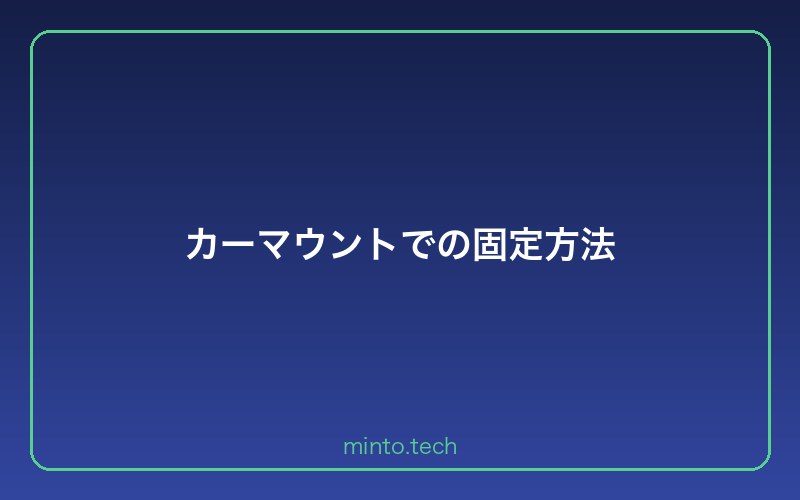 カーマウントでの固定方法

minto.tech